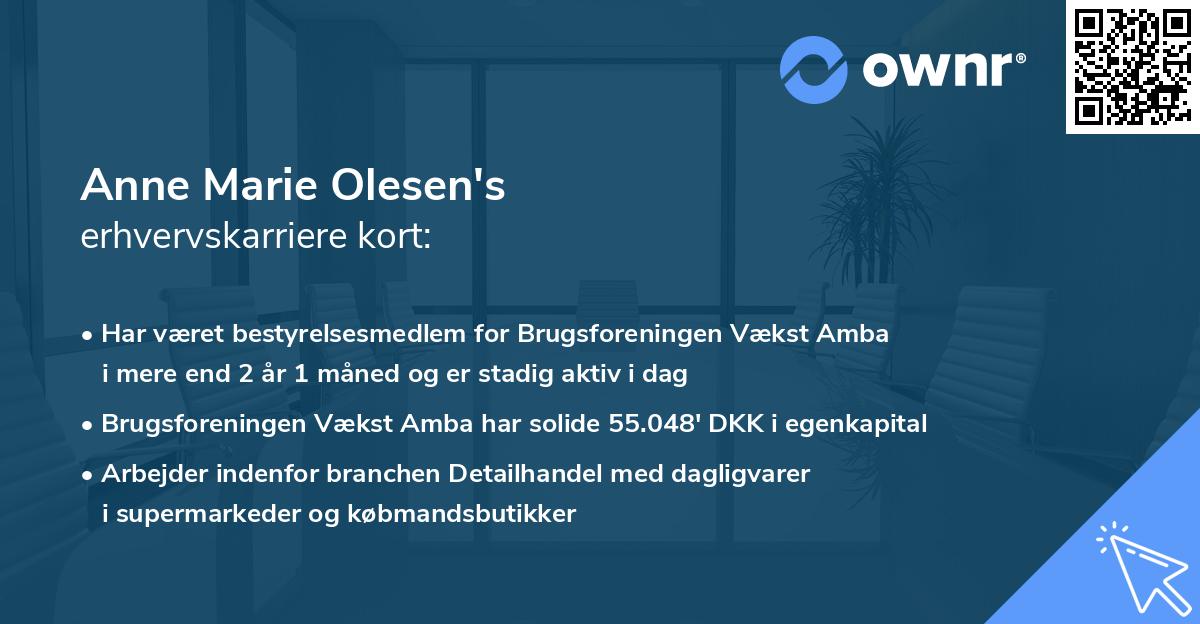 ownr®

Anne Marie Olesen's
erhvervskarriere kort:

• Har været bestyrelsesmedlem for Brugsforeningen Vækst Amba i mere end 2 år 1 måned og er stadig aktiv i dag

• Brugsforeningen Vækst Amba har solide 55.048' DKK i egenkapital

• Arbejder indenfor branchen Detailhandel med dagligvarer i supermarkeder og købmandsbutikker